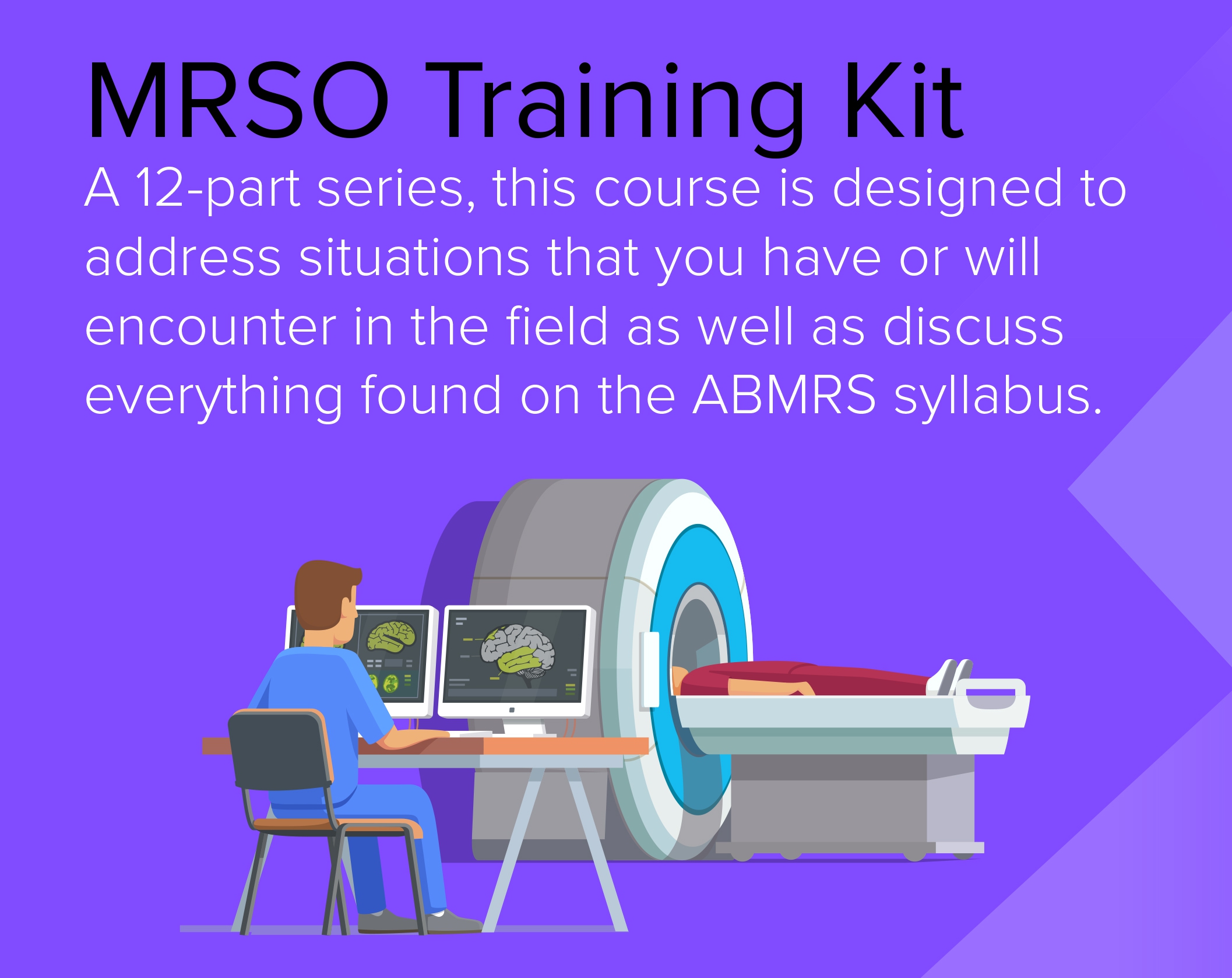 MRSO Training Kit

A 12-part series, this course is designed to address situations that you have or will encounter in the field as well as discuss everything found on the ABMRS syllabus.